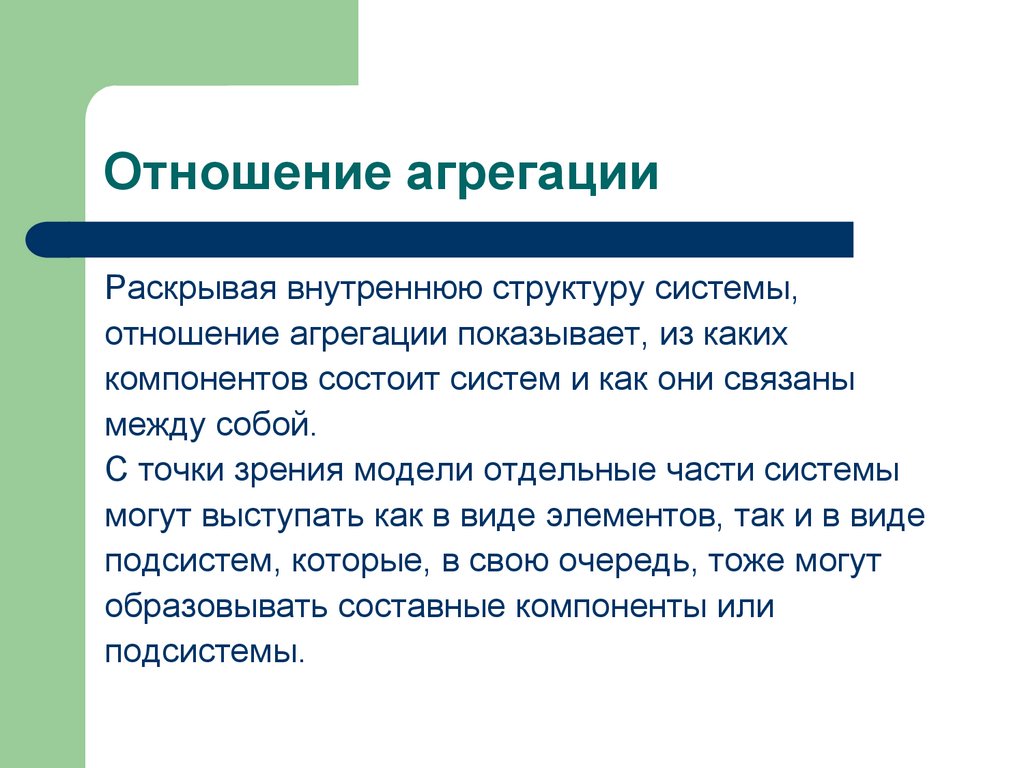 Отношение агрегации

Раскрывая внутреннюю структуру системы, отношение агрегации показывает, из каких компонентов состоит систем и как они связаны между собой.
С точки зрения модели отдельные части системы могут выступать как в виде элементов, так и в виде подсистем, которые, в свою очередь, тоже могут образовывать составные компоненты или подсистемы.